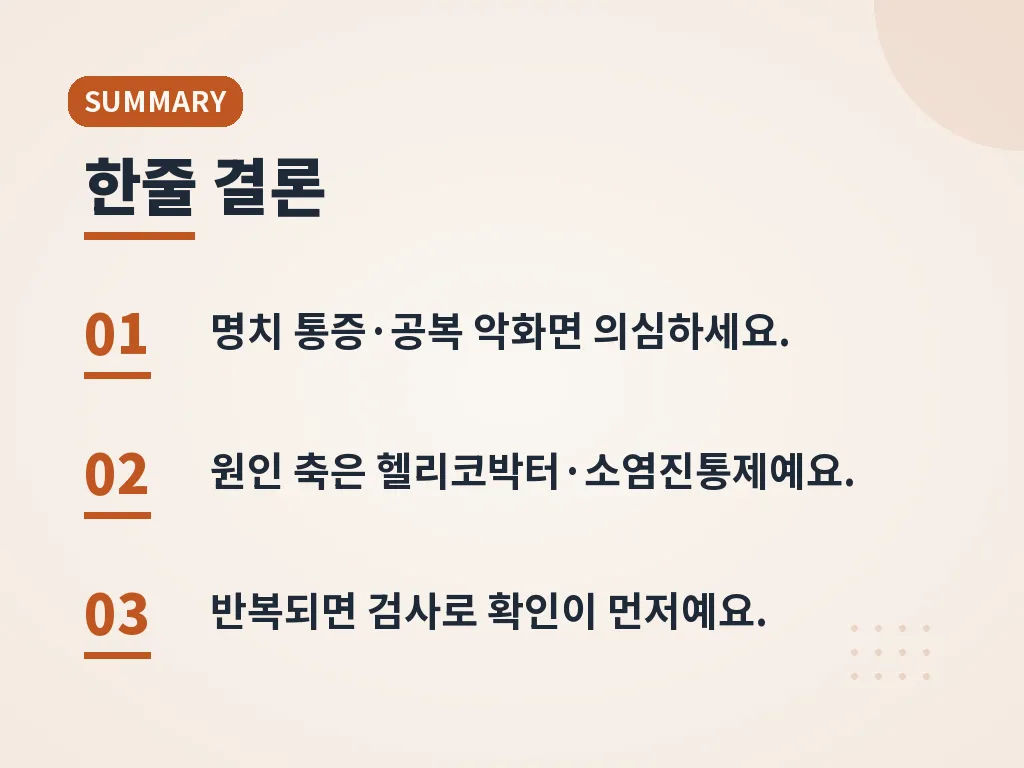 SUMMARY

한줄 결론

01 명치 통증·공복 악화면 의심하세요.

02 원인 축은 헬리코박터·소염진통제예요.

03 반복되면 검사로 확인이 먼저예요.